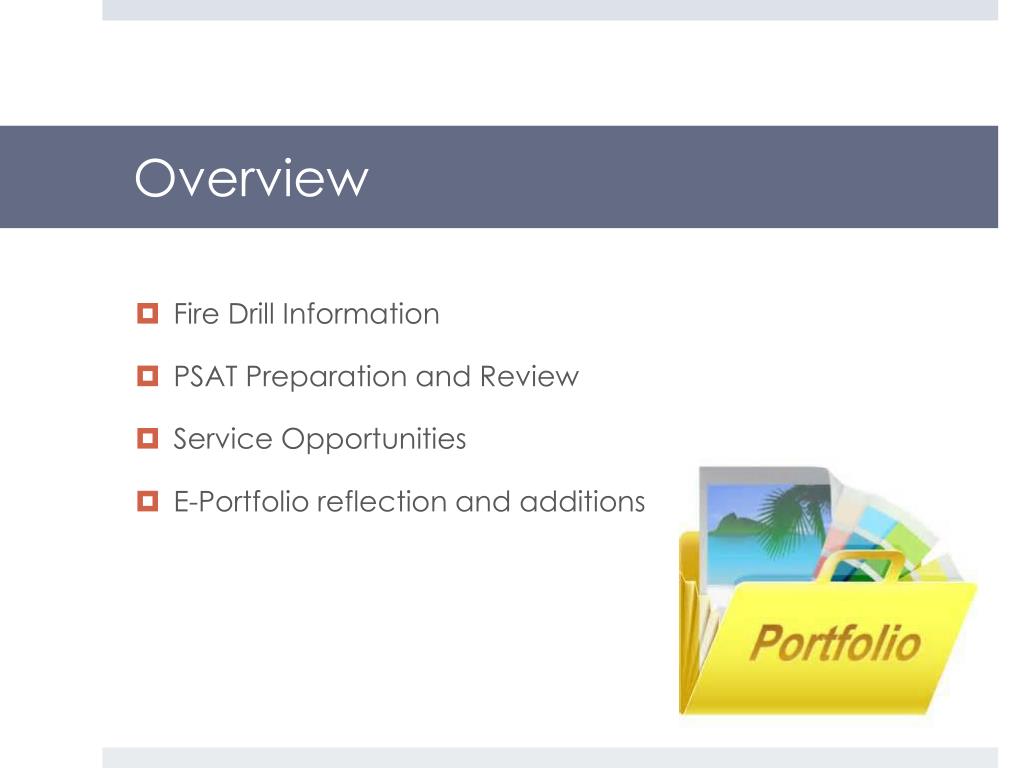 Overview

Fire Drill Information

PSAT Preparation and Review

Service Opportunities

E-Portfolio reflection and additions

Portfolio